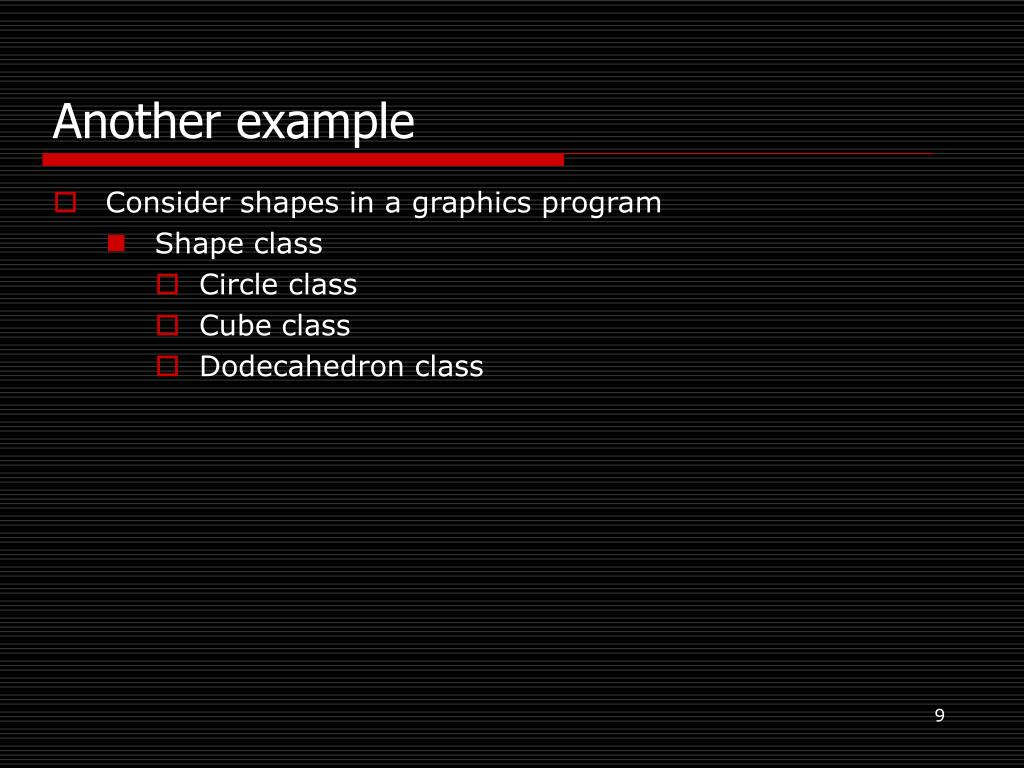 Another example

Consider shapes in a graphics program

Shape class

Circle class

Cube class

Dodecahedron class

9